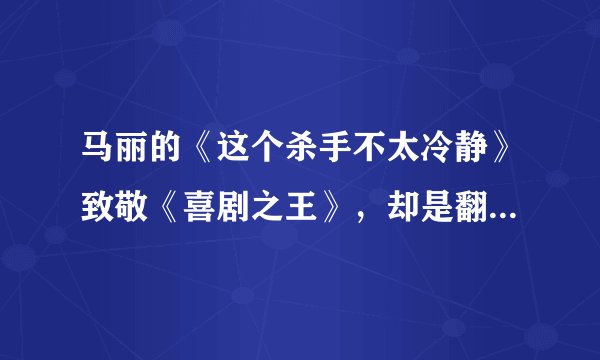 马丽的《这个杀手不太冷静》致敬《喜剧之王》，却是翻...